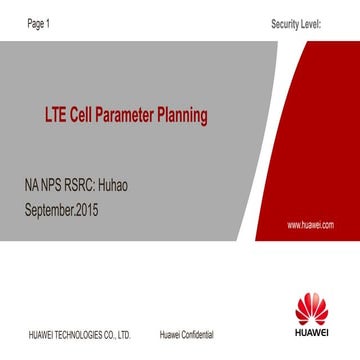 Page 1

Security Level:

LTE Cell Parameter Planning

NA NPS RSRC: Huhao

September.2015

www.huawei.com

HUAWEI TECHNOLOGIES CO., LTD.

Huawei Confidential

HUAWEI